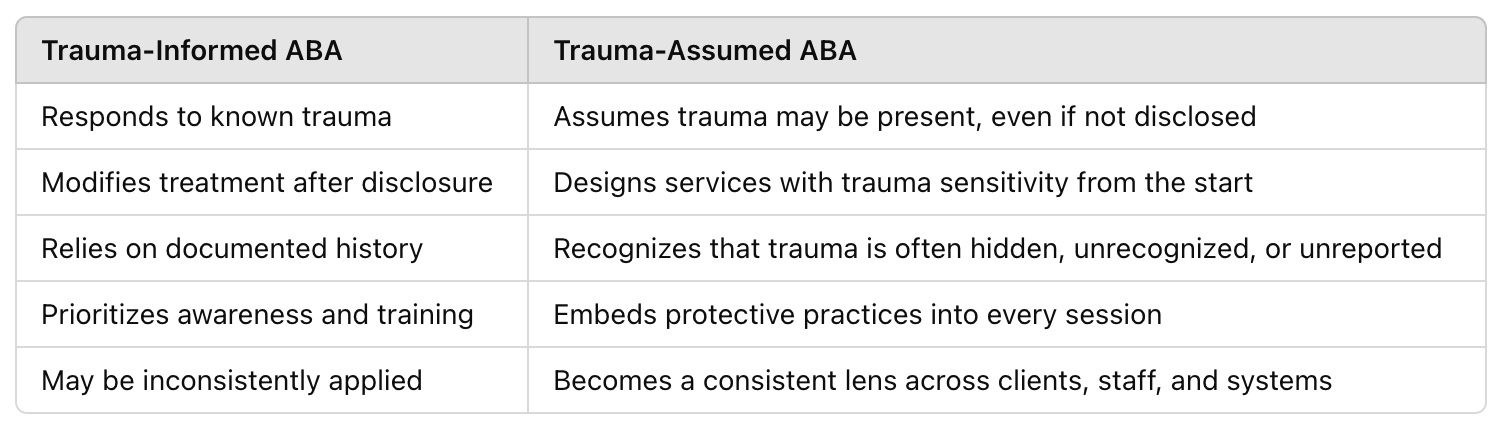 | Trauma-Informed ABA | Trauma-Assumed ABA |
|---|---|
| Responds to known trauma | Assumes trauma may be present, even if not disclosed |
| Modifies treatment after disclosure | Designs services with trauma sensitivity from the start |
| Relies on documented history | Recognizes that trauma is often hidden, unrecognized, or unreported |
| Prioritizes awareness and training | Embeds protective practices into every session |
| May be inconsistently applied | Becomes a consistent lens across clients, staff, and systems |